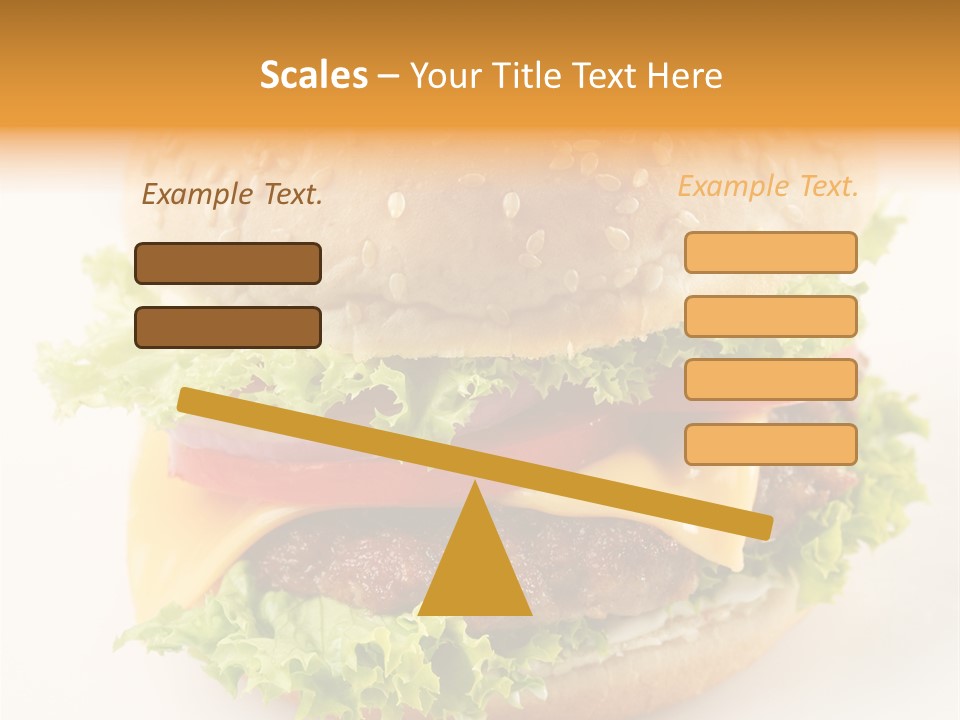 Scales – Your Title Text Here

Example Text.

Example Text.